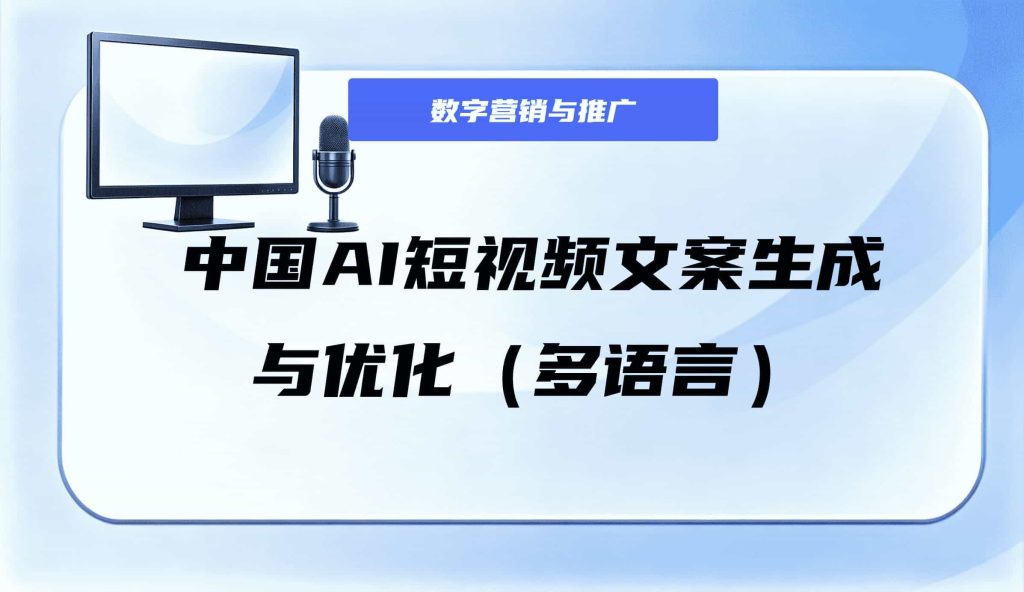 数字营销与推广

中国AI短视频文案生成与优化（多语言）